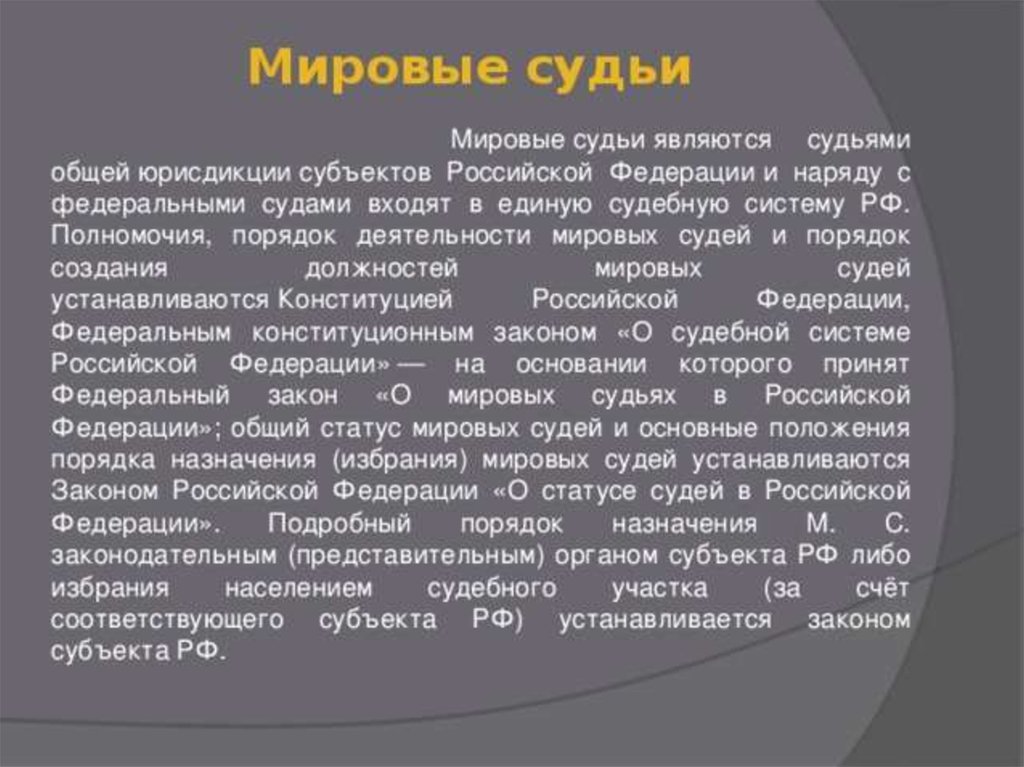 Мировые судьи

Мировые судьи являются судьями общей юрисдикции субъектов Российской Федерации и наряду с федеральными судами входят в единую судебную систему РФ. Полномочия, порядок деятельности мировых судей и порядок создания должностей мировых судей устанавливаются Конституцией Российской Федерации, Федеральным конституционным законом «О судебной системе Российской Федерации» — на основании которого принят Федеральный закон «О мировых судьях в Российской Федерации»; общий статус мировых судей и основные положения порядка назначения (избрания) мировых судей устанавливаются Законом Российской Федерации «О статусе судей в Российской Федерации». Подробный порядок назначения М. С. законодательным (представительным) органом субъекта РФ либо избрания населением судебного участка (за счёт соответствующего субъекта РФ) устанавливается законом субъекта РФ.